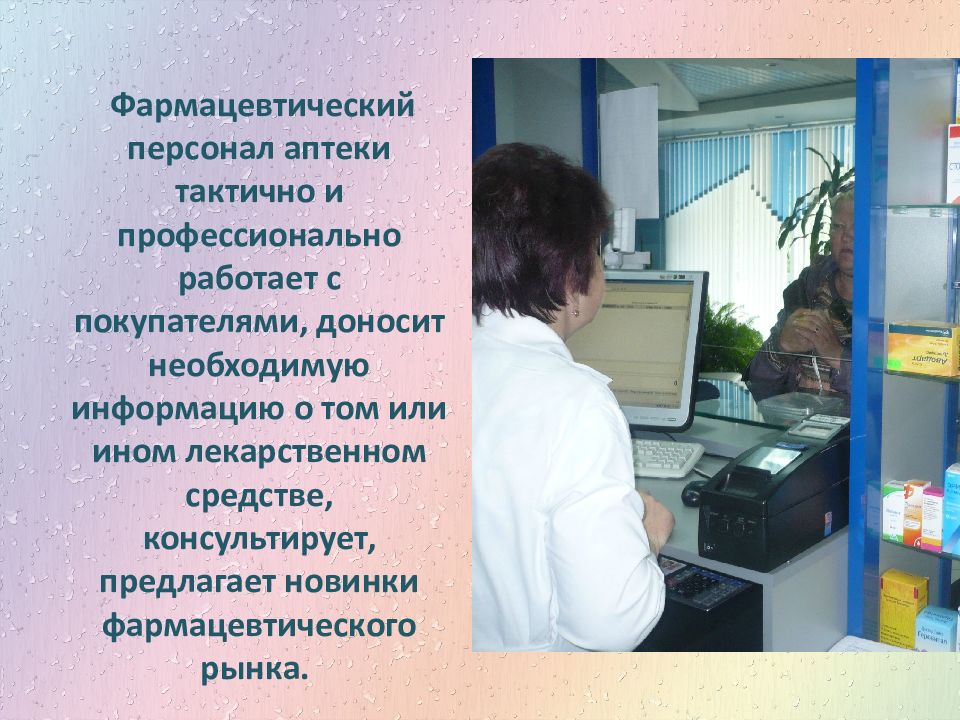 Фармацевтический персонал аптеки тактично и профессионально работает с покупателями, доносит необходимую информацию о том или ином лекарственном средстве, консультирует, предлагает новинки фармацевтического рынка.